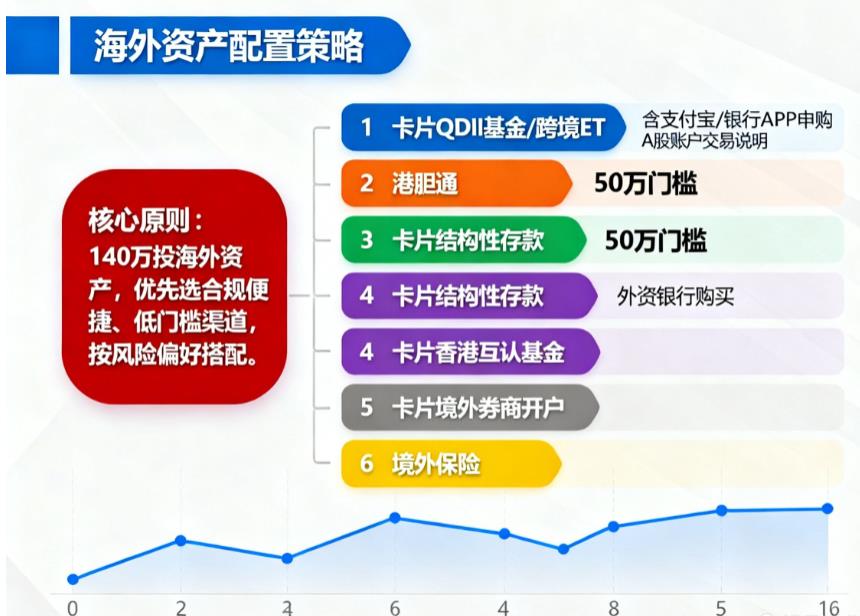 海外资产配置策略

核心原则：
140万投海外资产，优先选合规便捷、低门槛渠道，按风险偏好搭配。

1 卡片QDII基金/跨境ET
含支付宝/银行APP申购
A股账户交易说明

2 港胆通
50万门槛

3 卡片结构性存款
50万门槛

4 卡片结构性存款
外资银行购买

4 卡片香港互认基金

5 卡片境外券商开户

6 境外保险

0 2 4 6 4 8 5 16